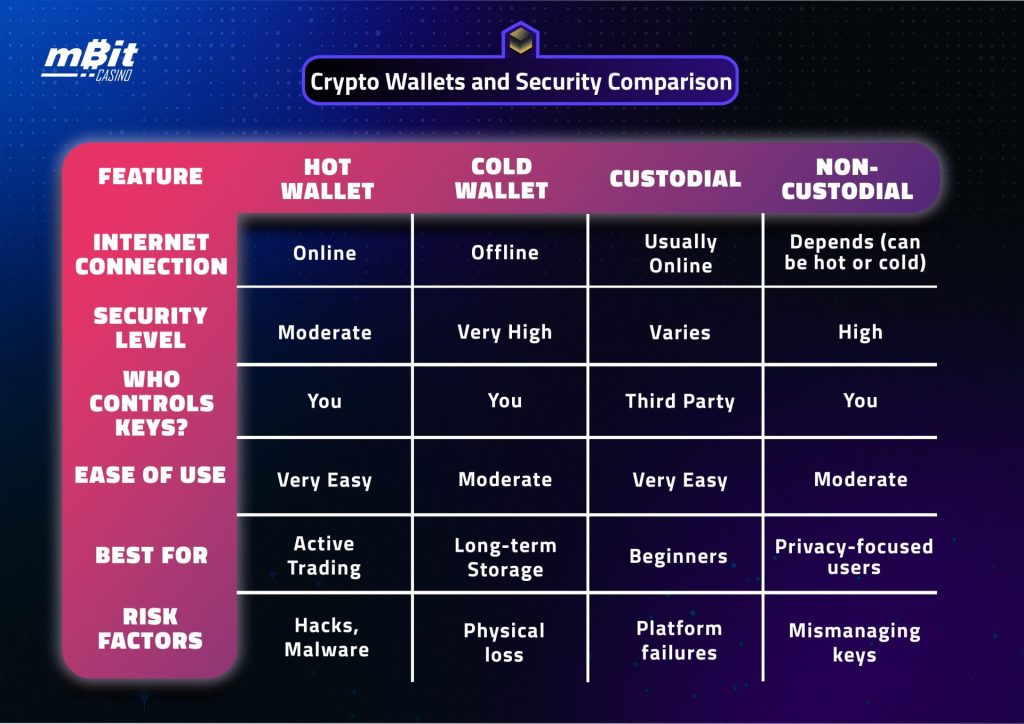 mBit CASINO

Crypto Wallets and Security Comparison

| FEATURE | HOT WALLET | COLD WALLET | CUSTODIAL | NON-CUSTODIAL |
|---|---|---|---|---|
| INTERNET CONNECTION | Online | Offline | Usually Online | Depends (can be hot or cold) |
| SECURITY LEVEL | Moderate | Very High | Varies | High |
| WHO CONTROLS KEYS? | You | You | Third Party | You |
| EASE OF USE | Very Easy | Moderate | Very Easy | Moderate |
| BEST FOR | Active Trading | Long-term Storage | Beginners | Privacy-focused users |
| RISK FACTORS | Hacks, Malware | Physical loss | Platform failures | Mismanaging keys |